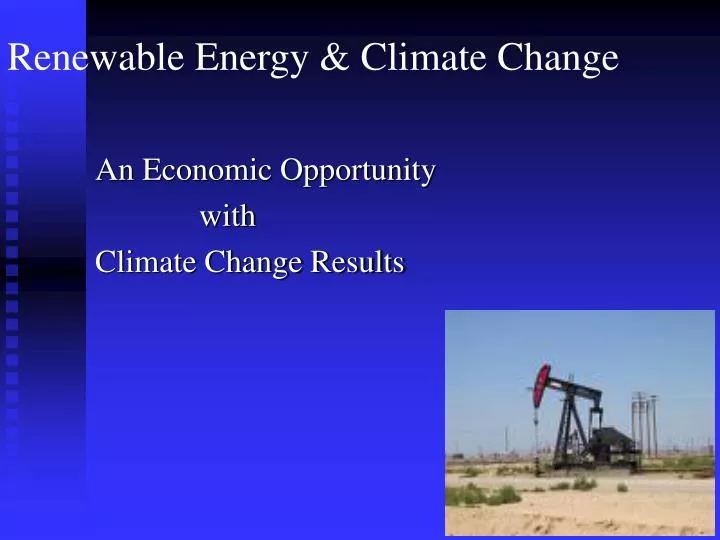 Renewable Energy & Climate Change

An Economic Opportunity
with
Climate Change Results